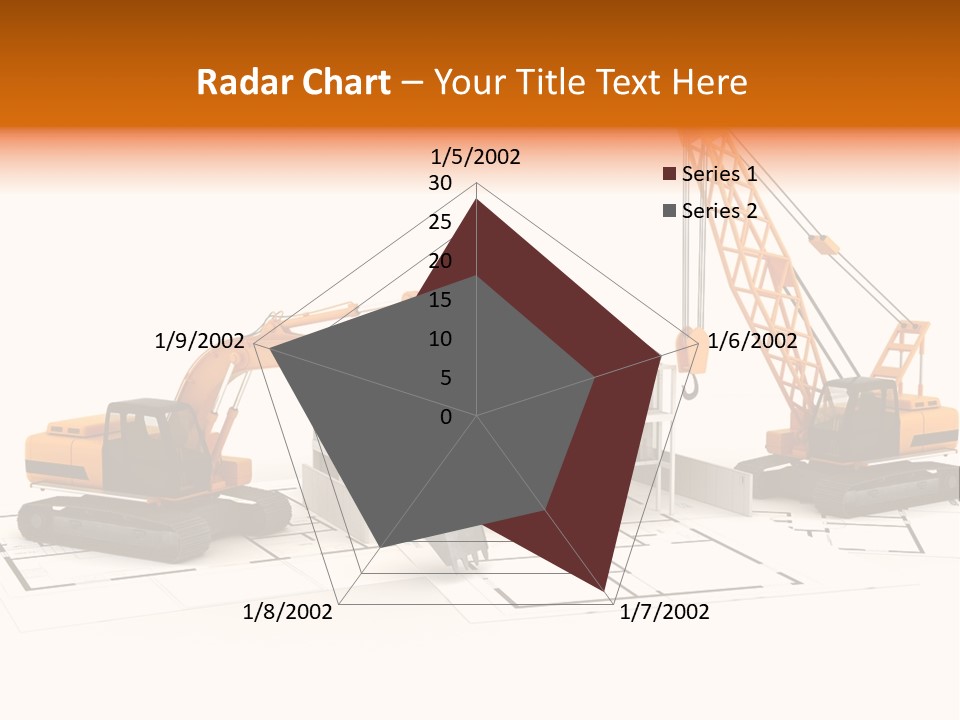 Radar Chart – Your Title Text Here

1/5/2002
30
25
20
15
10
5
0
1/6/2002
1/7/2002
1/8/2002
1/9/2002

Series 1
Series 2